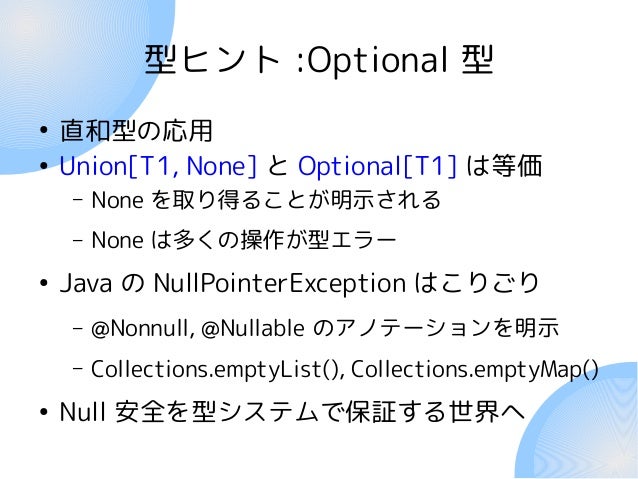 型ヒント :Optional 型

• 直和型の応用
• Union[T1, None] と Optional[T1] は等価
  – None を取り得ることが明示される
  – None は多くの操作が型エラー
• Java の NullPointerException はこりごり
  – @Nonnull, @Nullable のアノテーションを明示
  – Collections.emptyList(), Collections.emptyMap()
• Null 安全を型システムで保証する世界へ